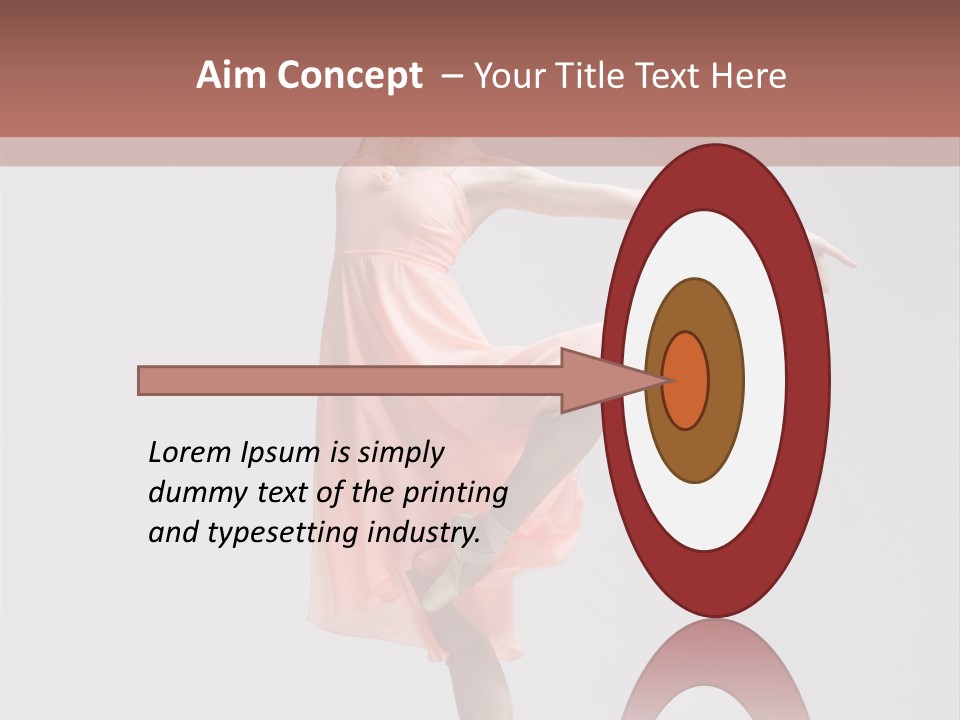 Aim Concept – Your Title Text Here

Lorem Ipsum is simply dummy text of the printing and typesetting industry.